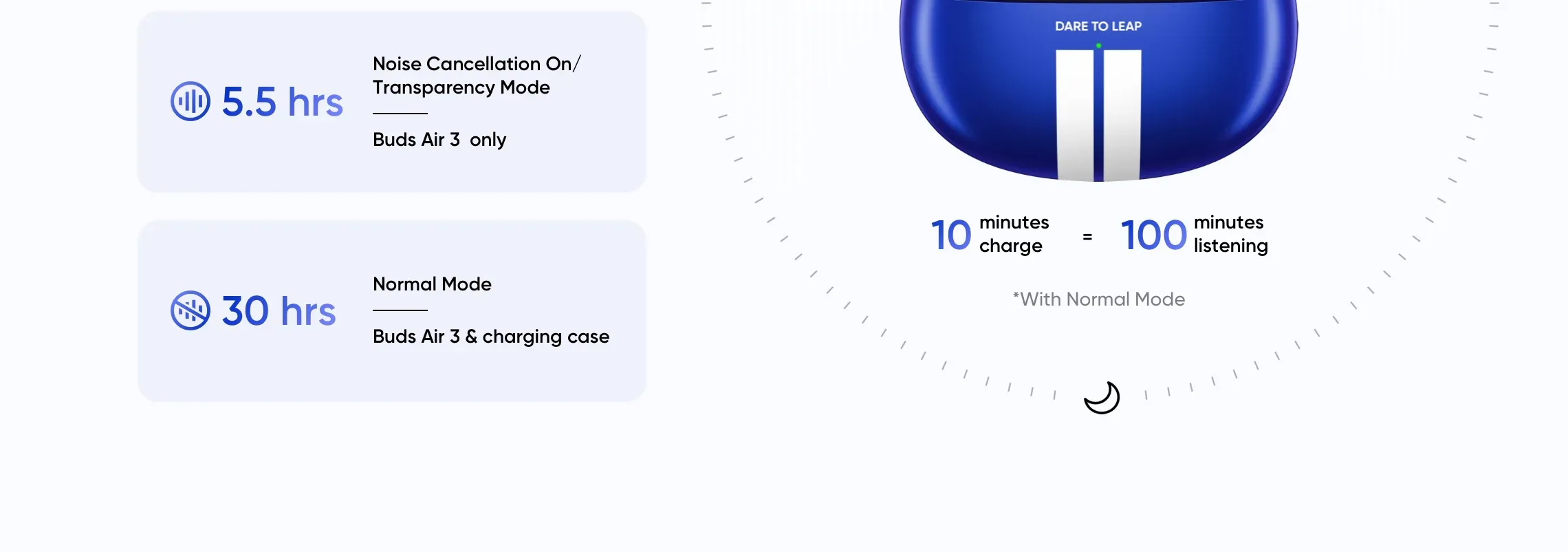 5.5 hrs

Noise Cancellation On/ Transparency Mode

Buds Air 3 only

30 hrs

Normal Mode

Buds Air 3 & charging case

DARE TO LEAP

10 minutes charge = 100 minutes listening

*With Normal Mode